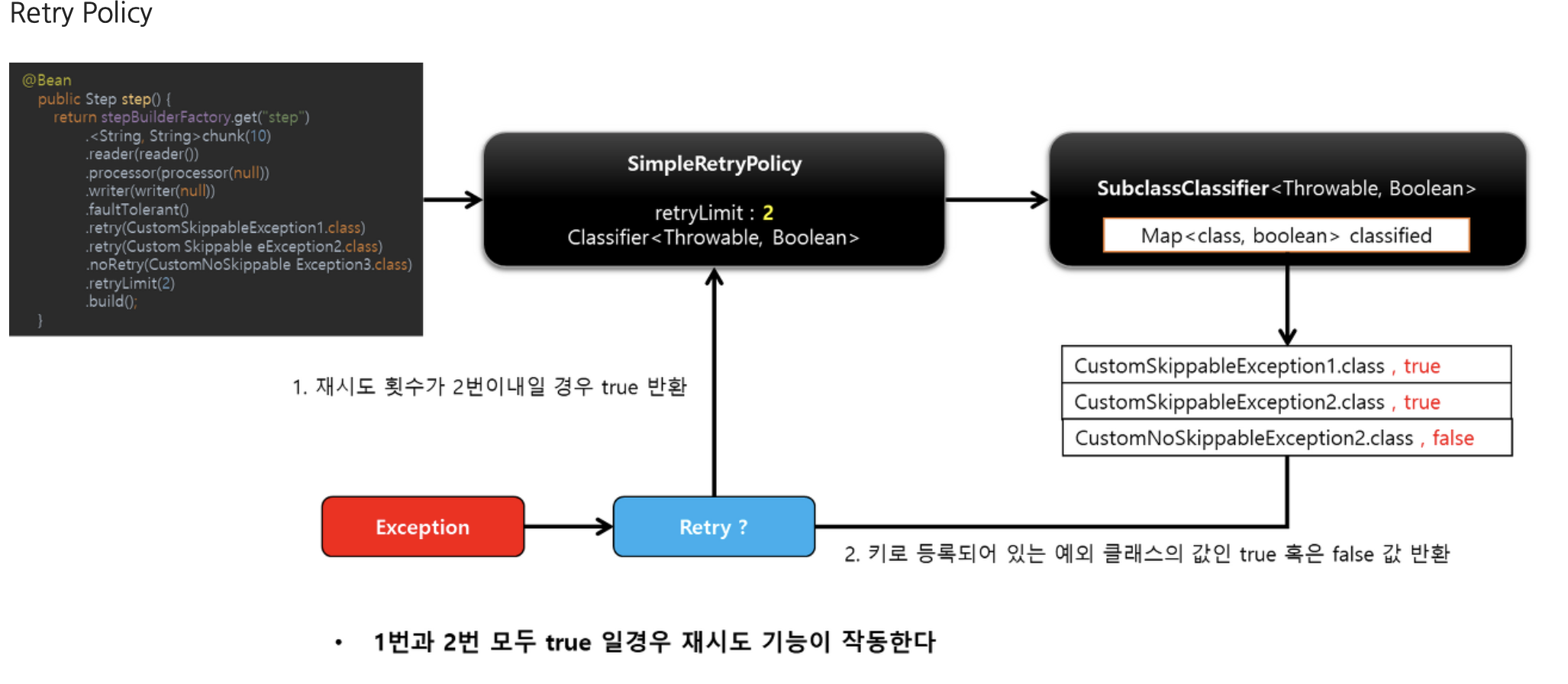 Retry Policy

@Bean
public Step step() {
return stepBuilderFactory.get("step")
.<String, String>chunk(10)
.reader(reader())
.processor(processor(null))
.writer(writer(null))
.faultTolerant()
.retry(CustomSkippableException1.class)
.retry(Custom Skippable eException2.class)
.noRetry(CustomNoSkippable Exception3.class)
.retryLimit(2)
.build();
}

SimpleRetryPolicy

retryLimit : 2
Classifier<Throwable, Boolean>

SubclassClassifier<Throwable, Boolean>

Map<class, boolean> classified

CustomSkippableException1.class , true
CustomSkippableException2.class , true
CustomNoSkippableException2.class , false

1. 재시도 횟수가 2번이내일 경우 true 반환

Exception

Retry ?

2. 키로 등록되어 있는 예외 클래스의 값인 true 혹은 false 값 반환

• 1번과 2번 모두 true 일경우 재시도 기능이 작동한다